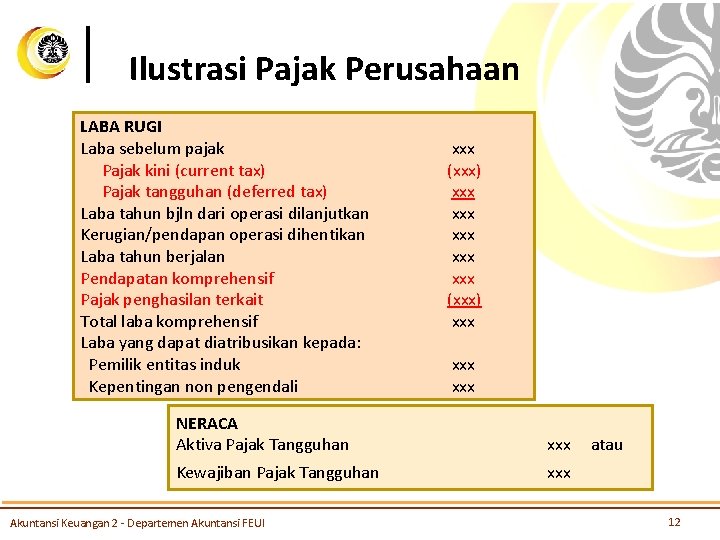 Ilustrasi Pajak Perusahaan

| LABA RUGI | |
|---|---|
| Laba sebelum pajak | xxx |
| Pajak kini (current tax) | (xxx) |
| Pajak tangguhan (deferred tax) | xxx |
| Laba tahun bjln dari operasi dilanjutkan | xxx |
| Kerugian/pendapan operasi dihentikan | xxx |
| Laba tahun berjalan | xxx |
| Pendapatan komprehensif | xxx |
| Pajak penghasilan terkait | (xxx) |
| Total laba komprehensif | xxx |
| Laba yang dapat diatribusikan kepada: | |
| Pemilik entitas induk | xxx |
| Kepentingan non pengendali | xxx |

| NERACA | | |
|---|---|---|
| Aktiva Pajak Tangguhan | xxx | atau |
| Kewajiban Pajak Tangguhan | xxx | |

Akuntansi Keuangan 2 - Departemen Akuntansi FEUI

12